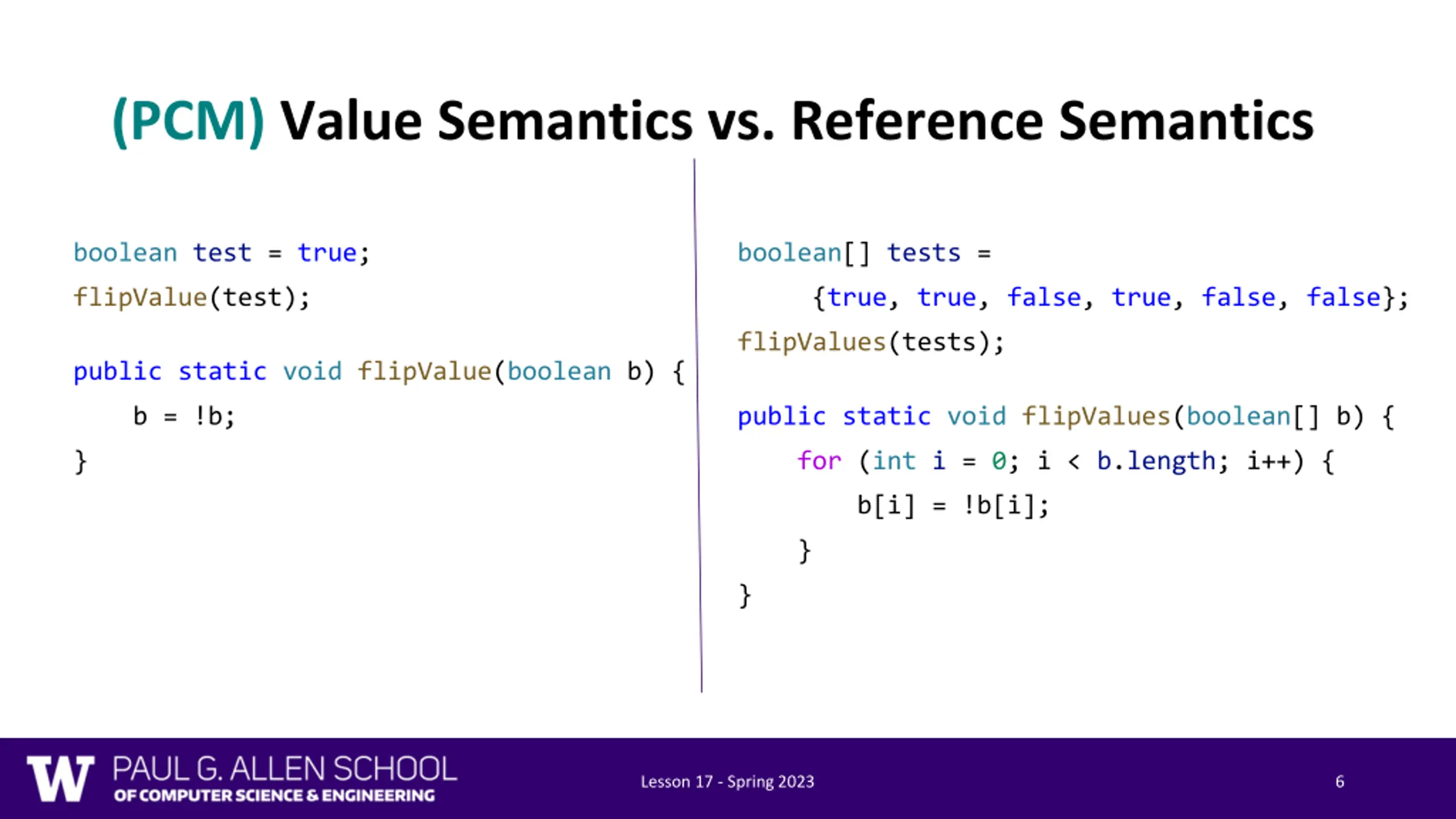 (PCM) Value Semantics vs. Reference Semantics

boolean test = true;
flipValue(test);

public static void flipValue(boolean b) {
    b = !b;
}

boolean[] tests =
    {true, true, false, true, false, false};
flipValues(tests);

public static void flipValues(boolean[] b) {
    for (int i = 0; i < b.length; i++) {
        b[i] = !b[i];
    }
}

W PAUL G. ALLEN SCHOOL OF COMPUTER SCIENCE & ENGINEERING

Lesson 17 - Spring 2023

6